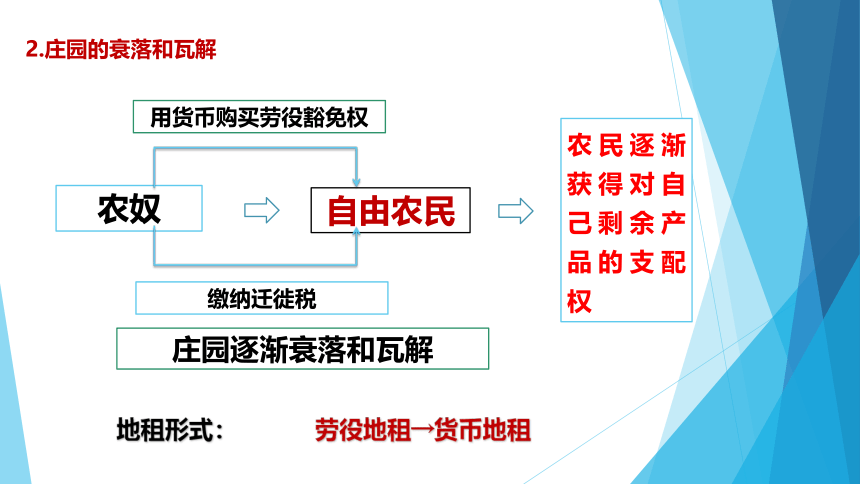 2.庄园的衰落和瓦解

用货币购买劳役豁免权

农奴

自由农民

缴纳迁徙税

农民逐渐获得对自己剩余产品的支配权

庄园逐渐衰落和瓦解

地租形式：

劳役地租→货币地租